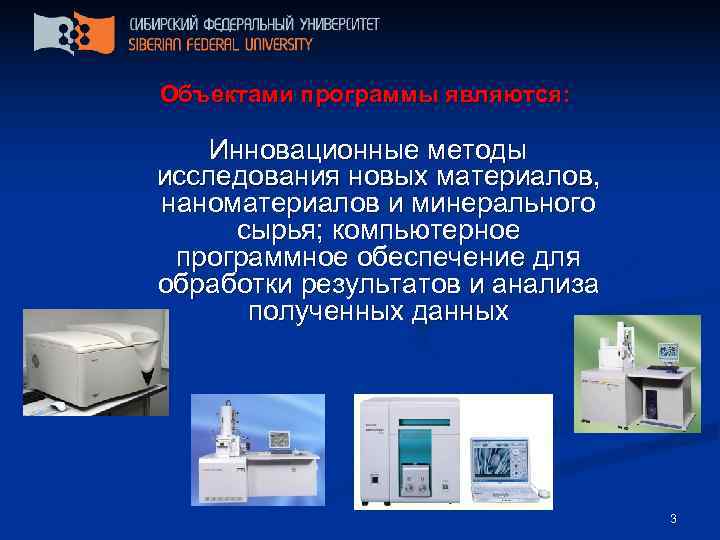 СИБИРСКИЙ ФЕДЕРАЛЬНЫЙ УНИВЕРСИТЕТ
SIBERIAN FEDERAL UNIVERSITY

Объектами программы являются:

Инновационные методы исследования новых материалов, наноматериалов и минерального сырья; компьютерное программное обеспечение для обработки результатов и анализа полученных данных

3